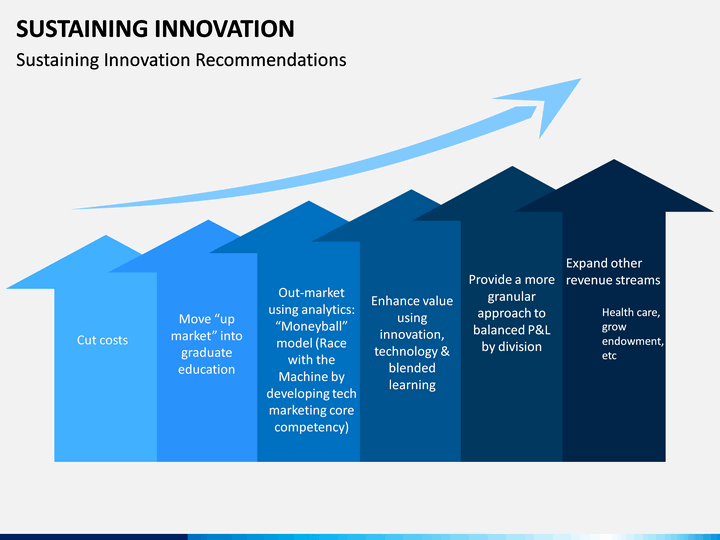 SUSTAINING INNOVATION

Sustaining Innovation Recommendations

Cut costs

Move “up market” into graduate education

Out-market using analytics: “Moneyball” model (Race with the Machine by developing tech marketing core competency)

Enhance value using innovation, technology & blended learning

Provide a more granular approach to balanced P&L by division

Expand other revenue streams

Health care, grow endowment, etc